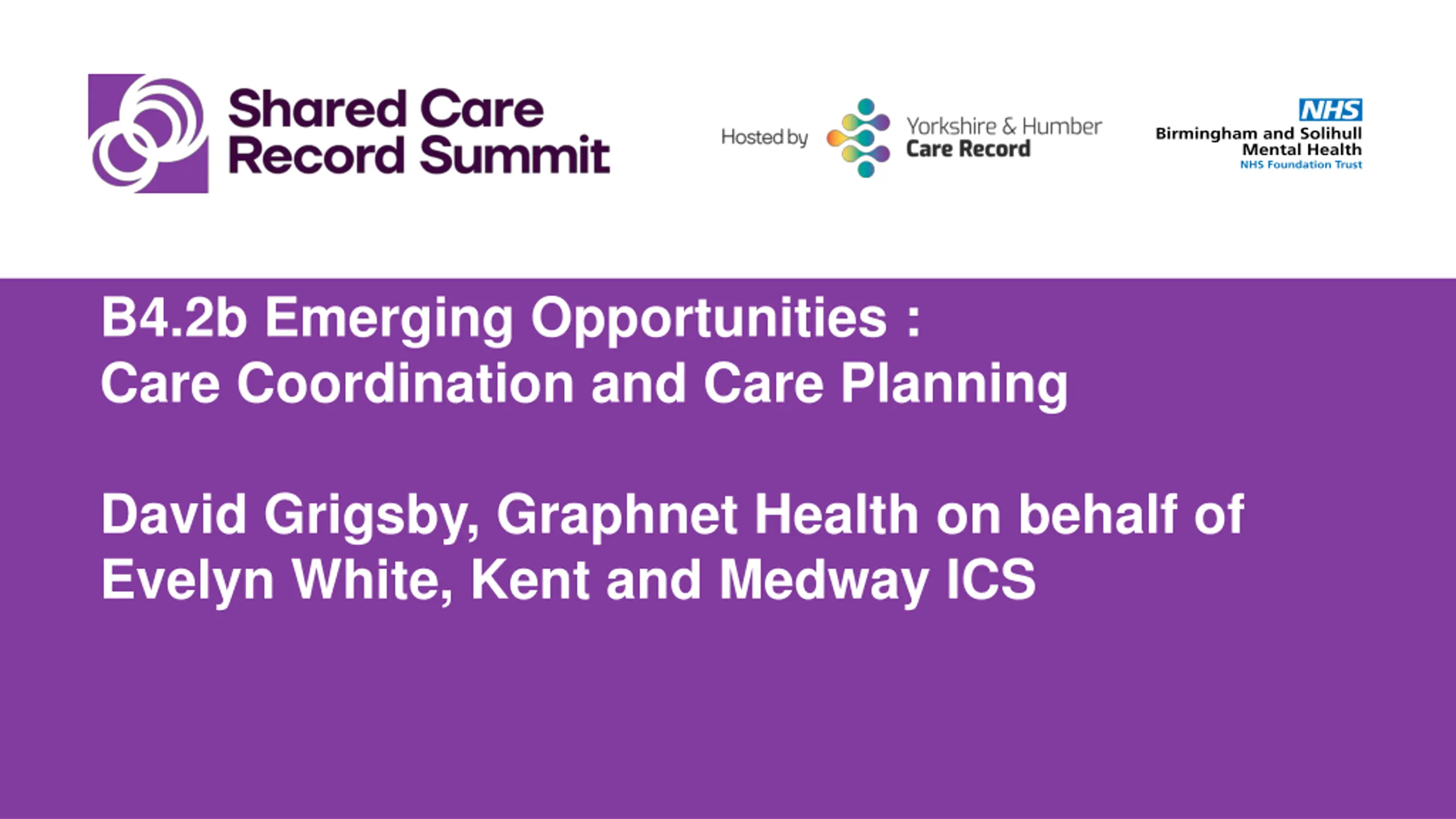 Shared Care Record Summit

Hosted by

Yorkshire & Humber Care Record

NHS
Birmingham and Solihull Mental Health
NHS Foundation Trust

B4.2b Emerging Opportunities :
Care Coordination and Care Planning

David Grigsby, Graphnet Health on behalf of Evelyn White, Kent and Medway ICS